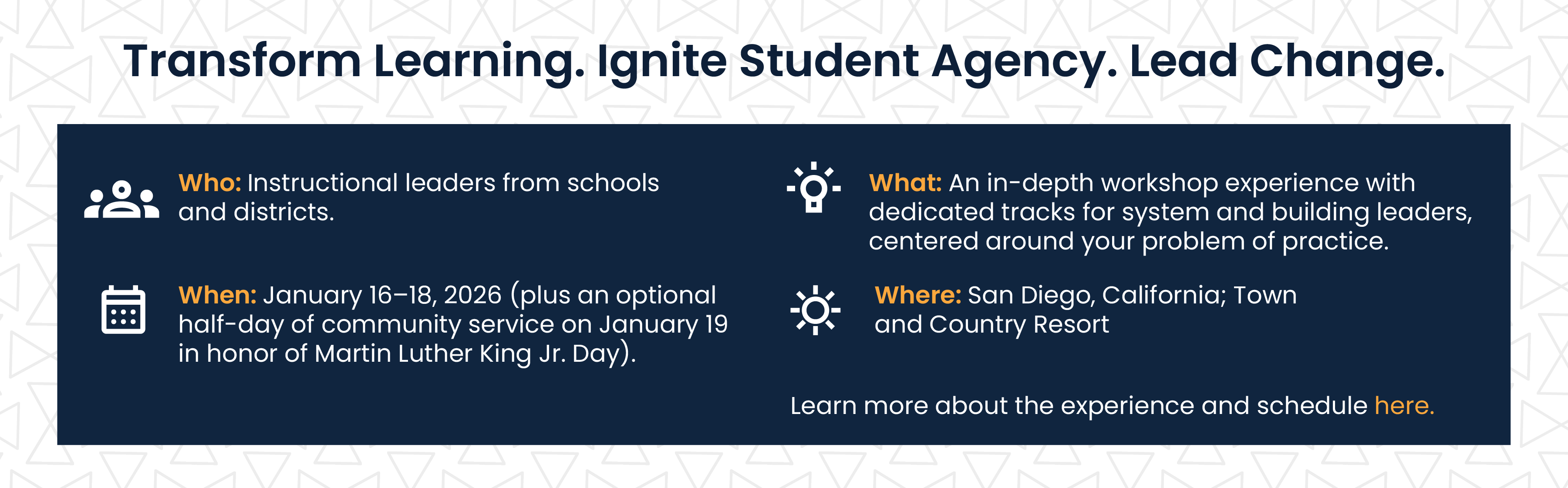 Transform Learning. Ignite Student Agency. Lead Change.

Who: Instructional leaders from schools and districts.

When: January 16–18, 2026 (plus an optional half-day of community service on January 19 in honor of Martin Luther King Jr. Day).

What: An in-depth workshop experience with dedicated tracks for system and building leaders, centered around your problem of practice.

Where: San Diego, California; Town and Country Resort

Learn more about the experience and schedule here.